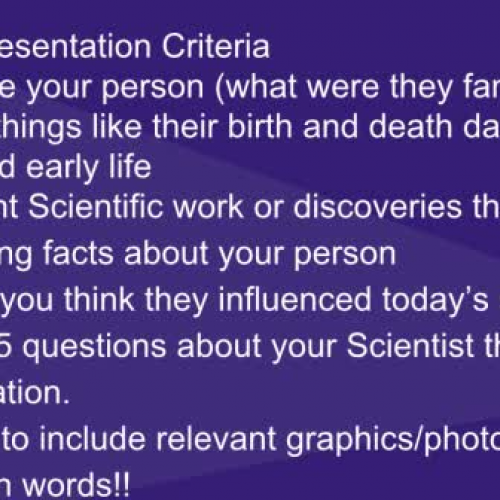 esentation Criteria
e your person (what were they far
hings like their birth and death da
d early life
nt Scientific work or discoveries th
ng facts about your person
you think they influenced today's
5 questions about your Scientist th
ation.
to include relevant graphics/photo
n words!!